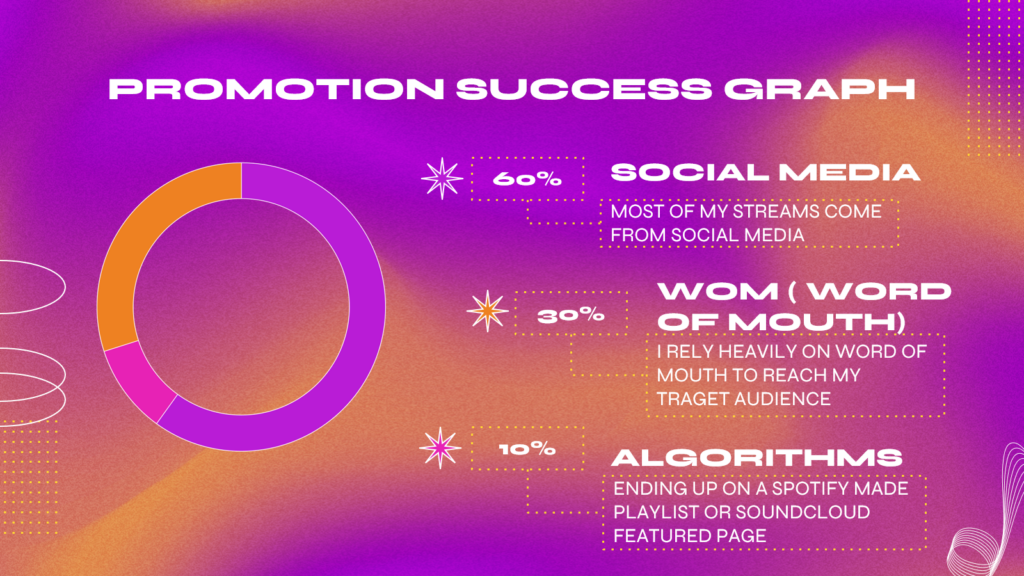 PROMOTION SUCCESS GRAPH

60%

SOCIAL MEDIA

MOST OF MY STREAMS COME FROM SOCIAL MEDIA

30%

WOM ( WORD OF MOUTH)

I RELY HEAVILY ON WORD OF MOUTH TO REACH MY TRAGET AUDIENCE

10%

ALGORITHMS

ENDING UP ON A SPOTIFY MADE PLAYLIST OR SOUNDCLOUD FEATURED PAGE